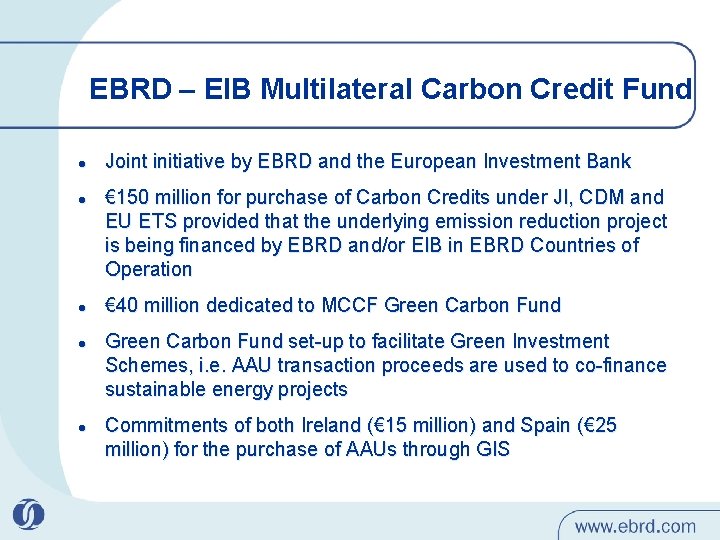 EBRD – EIB Multilateral Carbon Credit Fund

- Joint initiative by EBRD and the European Investment Bank
- €150 million for purchase of Carbon Credits under JI, CDM and EU ETS provided that the underlying emission reduction project is being financed by EBRD and/or EIB in EBRD Countries of Operation
- €40 million dedicated to MCCF Green Carbon Fund
- Green Carbon Fund set-up to facilitate Green Investment Schemes, i.e. AAU transaction proceeds are used to co-finance sustainable energy projects
- Commitments of both Ireland (€15 million) and Spain (€25 million) for the purchase of AAUs through GIS

www.ebrd.com